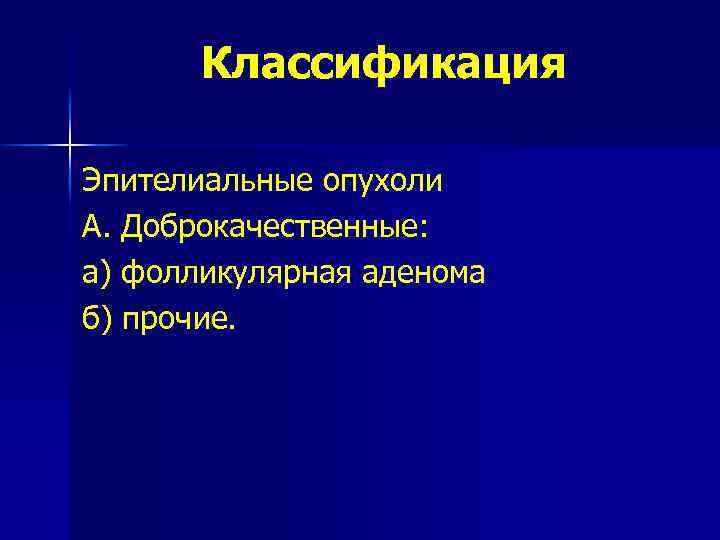 Классификация

Эпителиальные опухоли
А. Доброкачественные:
а) фолликулярная аденома
б) прочие.